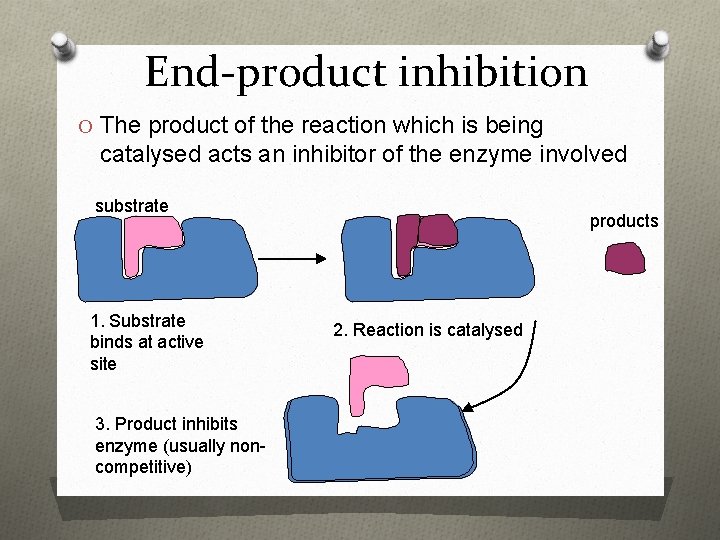 End-product inhibition

O The product of the reaction which is being catalysed acts an inhibitor of the enzyme involved

substrate

products

1. Substrate binds at active site

2. Reaction is catalysed

3. Product inhibits enzyme (usually non-competitive)